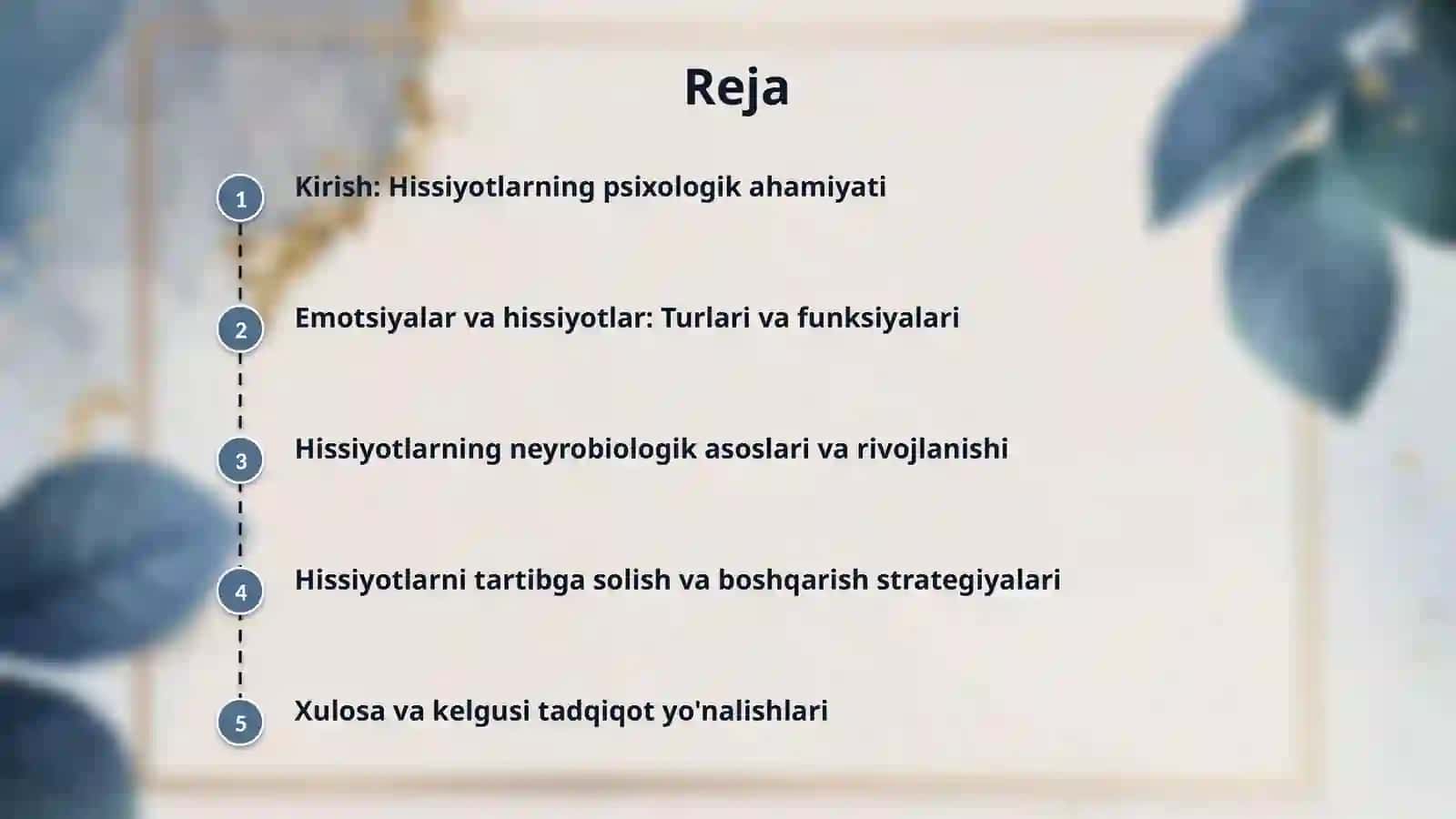 Reja

1 Kirish: Hissiyotlarning psixologik ahamiyati

2 Emotsiyalar va hissiyotlar: Turlari va funksiyalari

3 Hissiyotlarning neyrobiologik asoslari va rivojlanishi

4 Hissiyotlarni tartibga solish va boshqarish strategiyalari

5 Xulosa va kelgusi tadqiqot yo'nalishlari